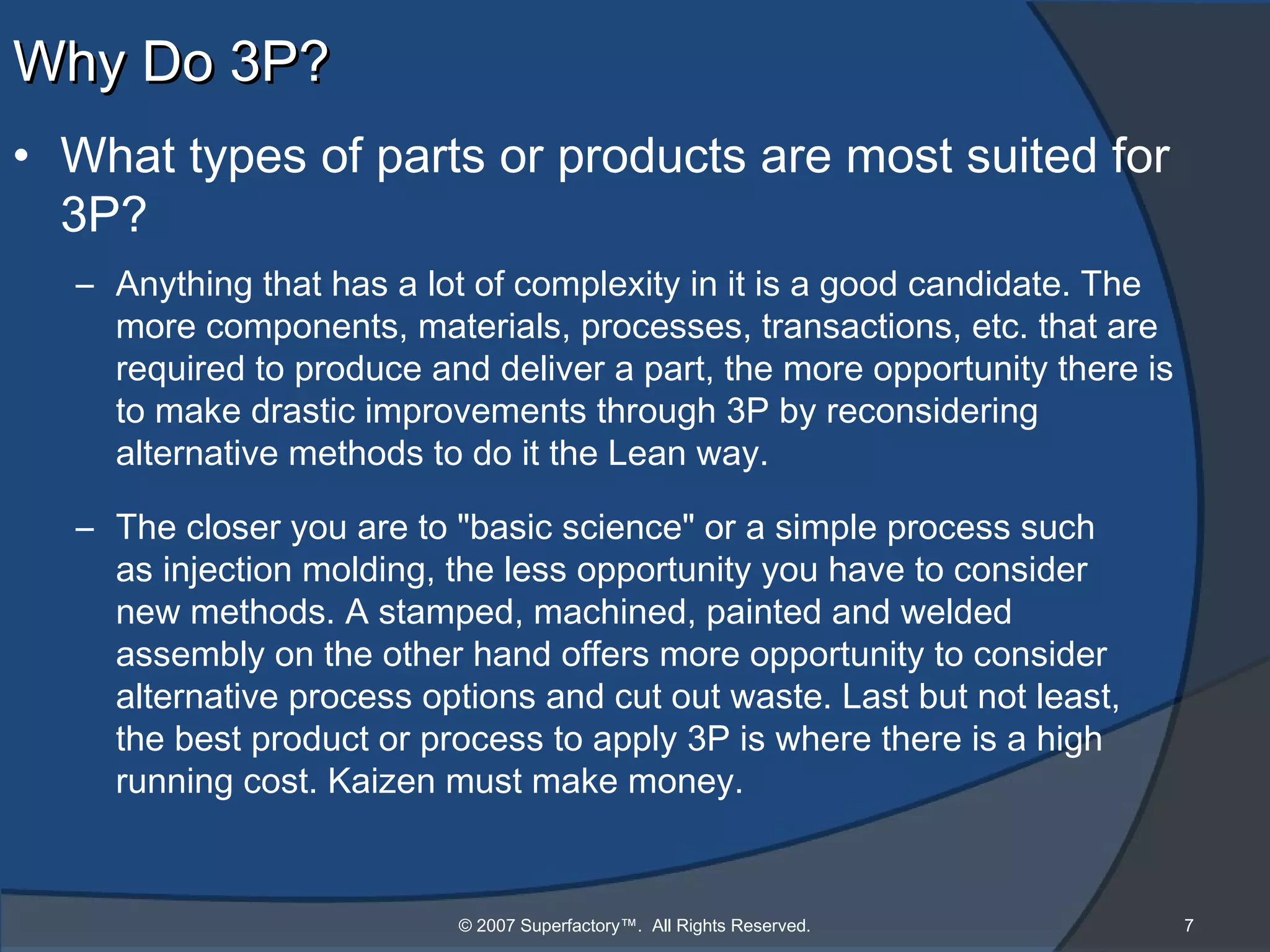 Why Do 3P?

• What types of parts or products are most suited for 3P?

– Anything that has a lot of complexity in it is a good candidate. The more components, materials, processes, transactions, etc. that are required to produce and deliver a part, the more opportunity there is to make drastic improvements through 3P by reconsidering alternative methods to do it the Lean way.

– The closer you are to "basic science" or a simple process such as injection molding, the less opportunity you have to consider new methods. A stamped, machined, painted and welded assembly on the other hand offers more opportunity to consider alternative process options and cut out waste. Last but not least, the best product or process to apply 3P is where there is a high running cost. Kaizen must make money.

© 2007 Superfactory™. All Rights Reserved.

7